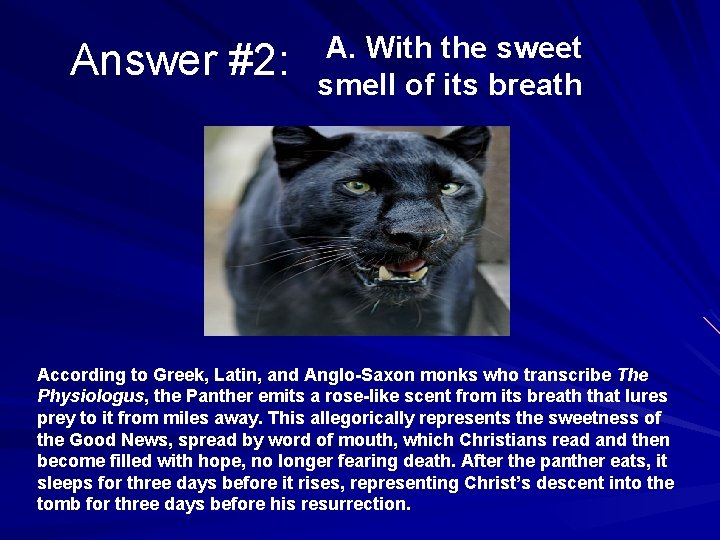 Answer #2:

A. With the sweet smell of its breath

According to Greek, Latin, and Anglo-Saxon monks who transcribe The Physiologus, the Panther emits a rose-like scent from its breath that lures prey to it from miles away. This allegorically represents the sweetness of the Good News, spread by word of mouth, which Christians read and then become filled with hope, no longer fearing death. After the panther eats, it sleeps for three days before it rises, representing Christ's descent into the tomb for three days before his resurrection.